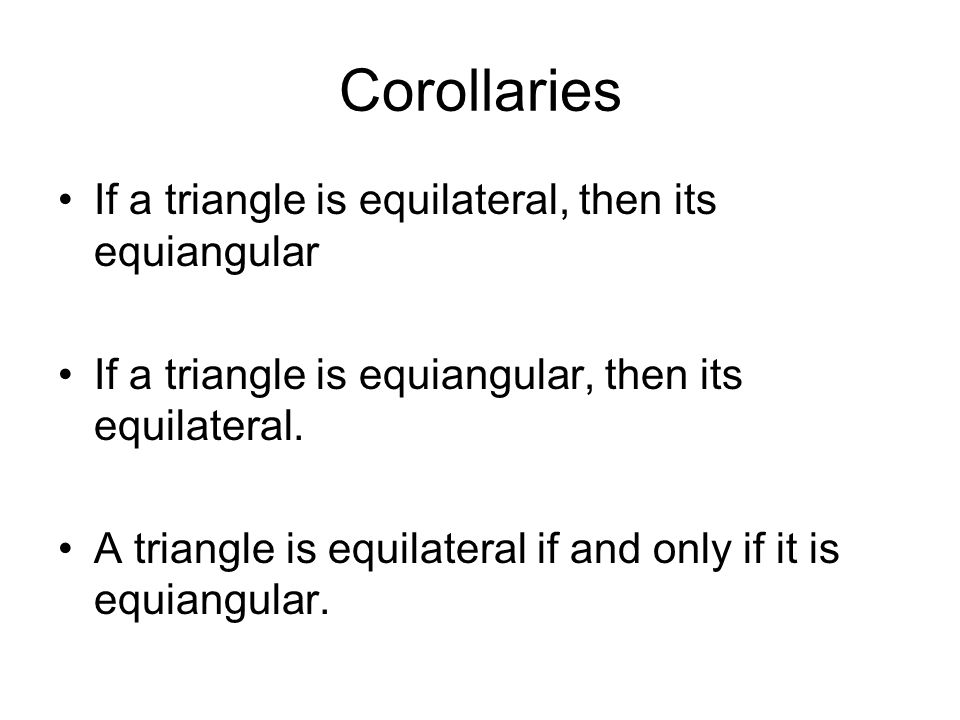 Corollaries

• If a triangle is equilateral, then its equiangular

• If a triangle is equiangular, then its equilateral.

• A triangle is equilateral if and only if it is equiangular.